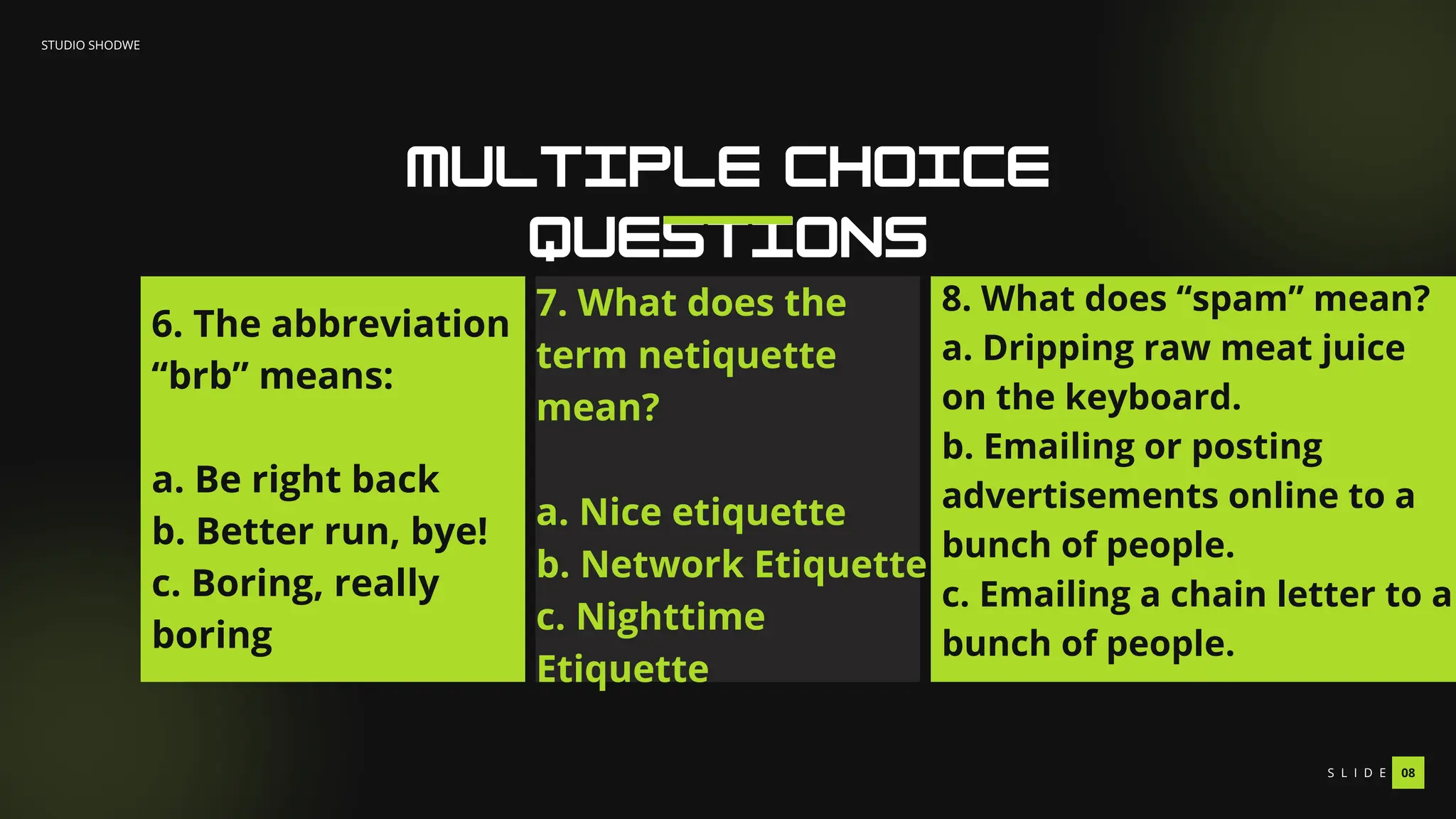 STUDIO SHODWE

MULTIPLE CHOICE QUESTIONS

6. The abbreviation “brb” means:

a. Be right back
b. Better run, bye!
c. Boring, really boring

7. What does the term netiquette mean?

a. Nice etiquette
b. Network Etiquette
c. Nighttime Etiquette

8. What does “spam” mean?
a. Dripping raw meat juice on the keyboard.
b. Emailing or posting advertisements online to a bunch of people.
c. Emailing a chain letter to a bunch of people.

SLIDE 08